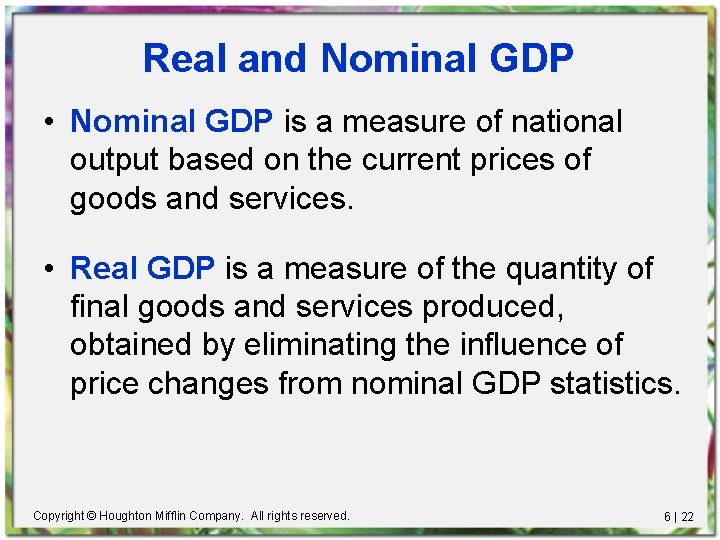 Real and Nominal GDP

• Nominal GDP is a measure of national output based on the current prices of goods and services.

• Real GDP is a measure of the quantity of final goods and services produced, obtained by eliminating the influence of price changes from nominal GDP statistics.

Copyright © Houghton Mifflin Company. All rights reserved.

6 | 22